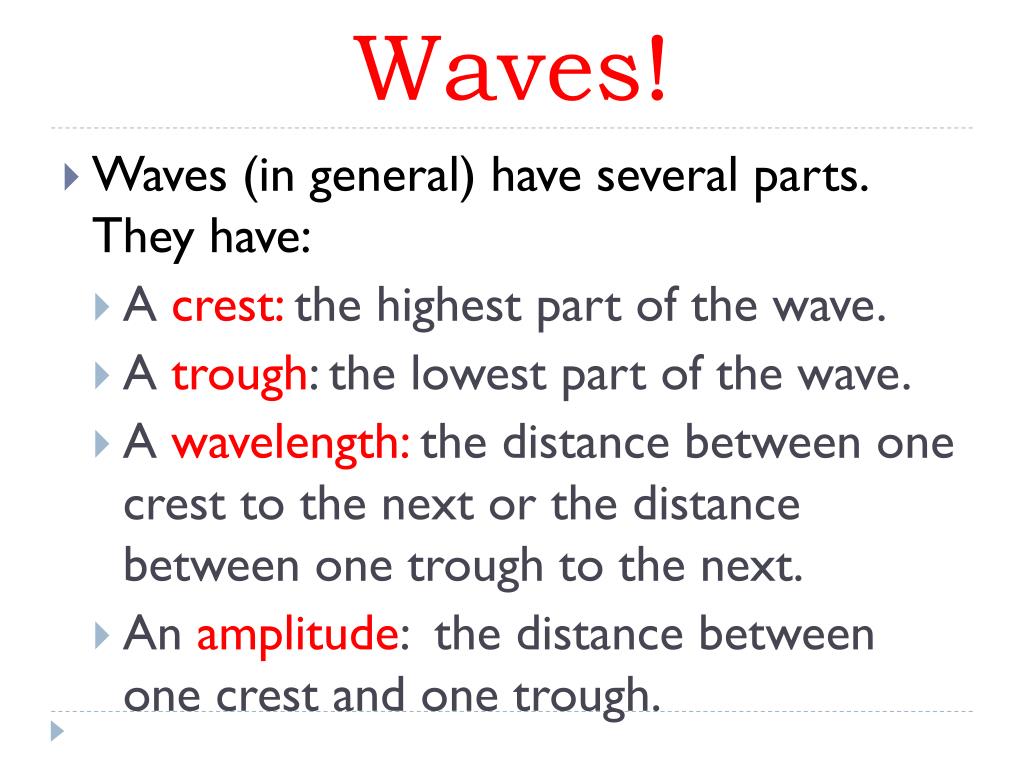 Waves!

Waves (in general) have several parts. They have:

A crest: the highest part of the wave.

A trough: the lowest part of the wave.

A wavelength: the distance between one crest to the next or the distance between one trough to the next.

An amplitude: the distance between one crest and one trough.